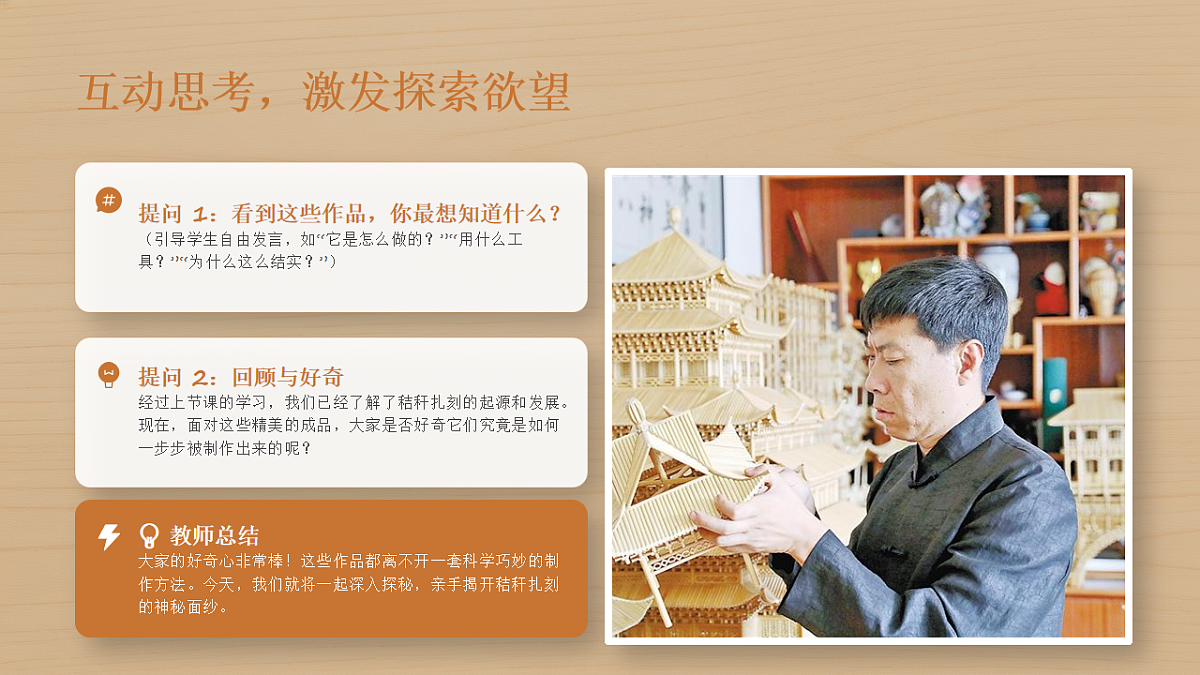 互动思考，激发探索欲望

提问 1：看到这些作品，你最想知道什么？
（引导学生自由发言，如“它是怎么做的？”“用什么工具？”“为什么这么结实？”）

提问 2：回顾与好奇
经过上节课的学习，我们已经了解了秸秆扎刻的起源和发展。现在，面对这些精美的成品，大家是否好奇它们究竟是如何一步步被制作出来的呢？

教师总结
大家的好奇心非常棒！这些作品都离不开一套科学巧妙的制作方法。今天，我们就将一起深入探秘，亲手揭开秸秆扎刻的神秘面纱。